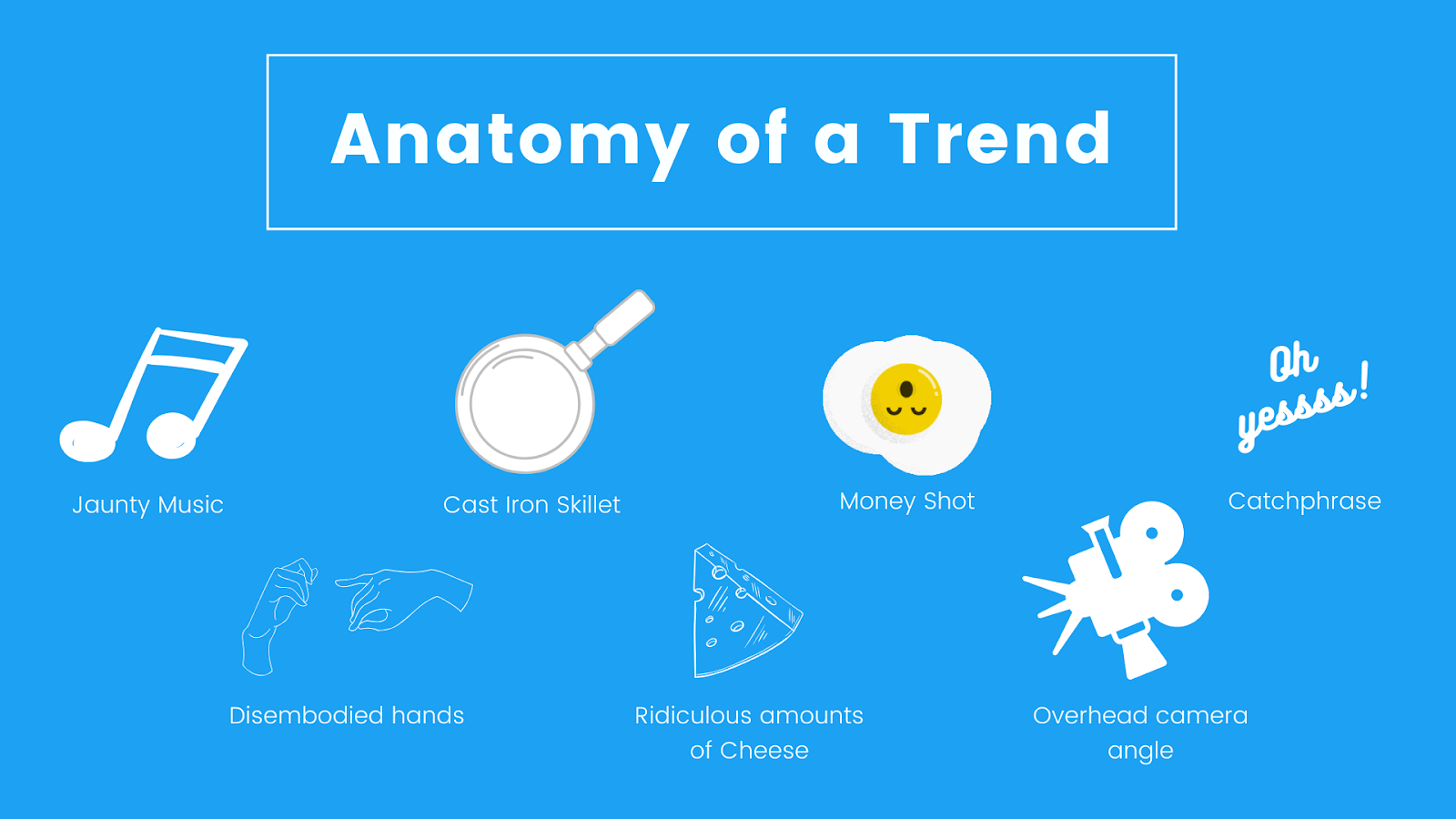 Anatomy of a Trend

Jaunty Music

Cast Iron Skillet

Money Shot

Oh yessss!

Catchphrase

Disembodied hands

Ridiculous amounts of Cheese

Overhead camera angle